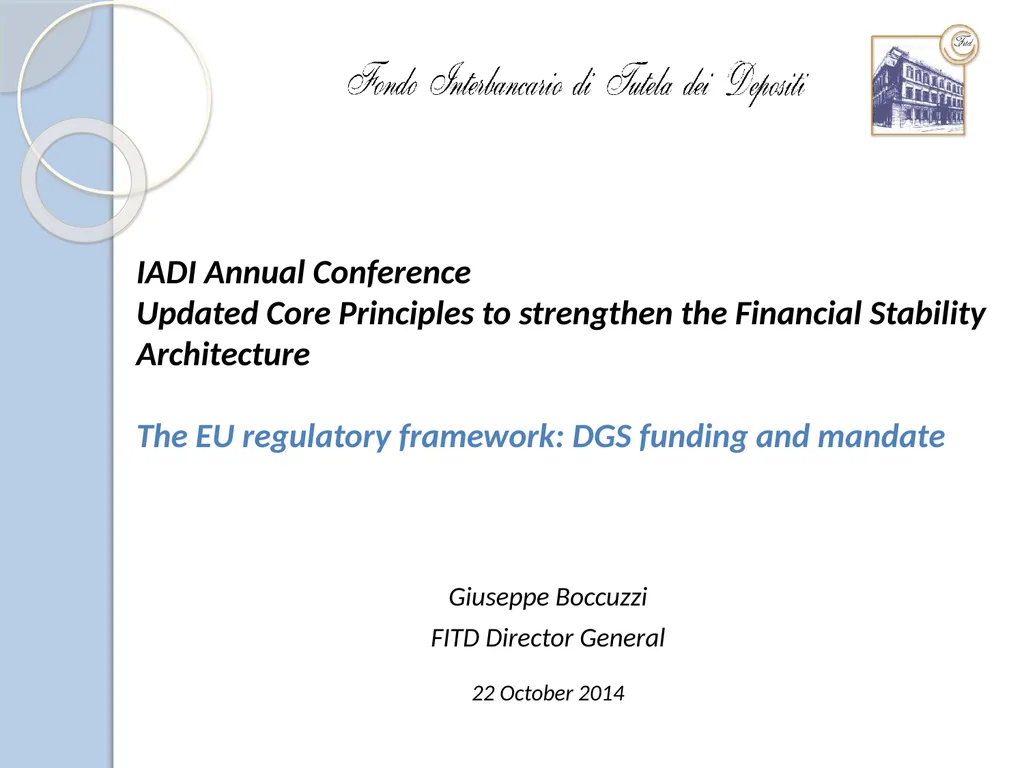 Fondo Interbancario di Tutela dei Depositi

Fitd

IADI Annual Conference
Updated Core Principles to strengthen the Financial Stability Architecture

The EU regulatory framework: DGS funding and mandate

Giuseppe Boccuzzi
FITD Director General

22 October 2014